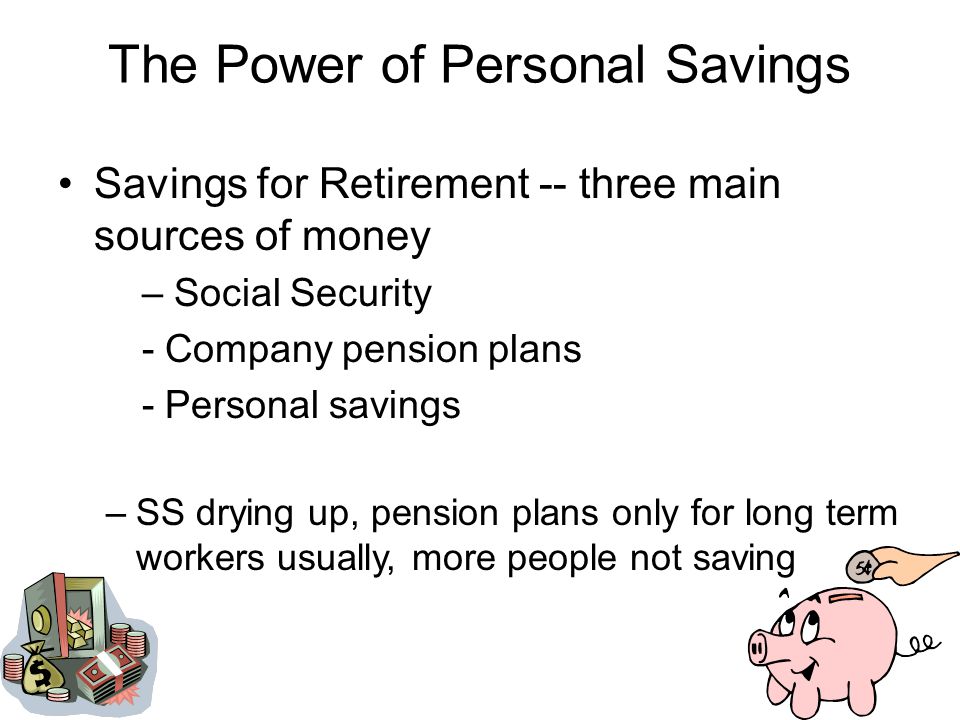 The Power of Personal Savings

• Savings for Retirement -- three main sources of money

– Social Security

- Company pension plans

- Personal savings

– SS drying up, pension plans only for long term workers usually, more people not saving

5¢

$